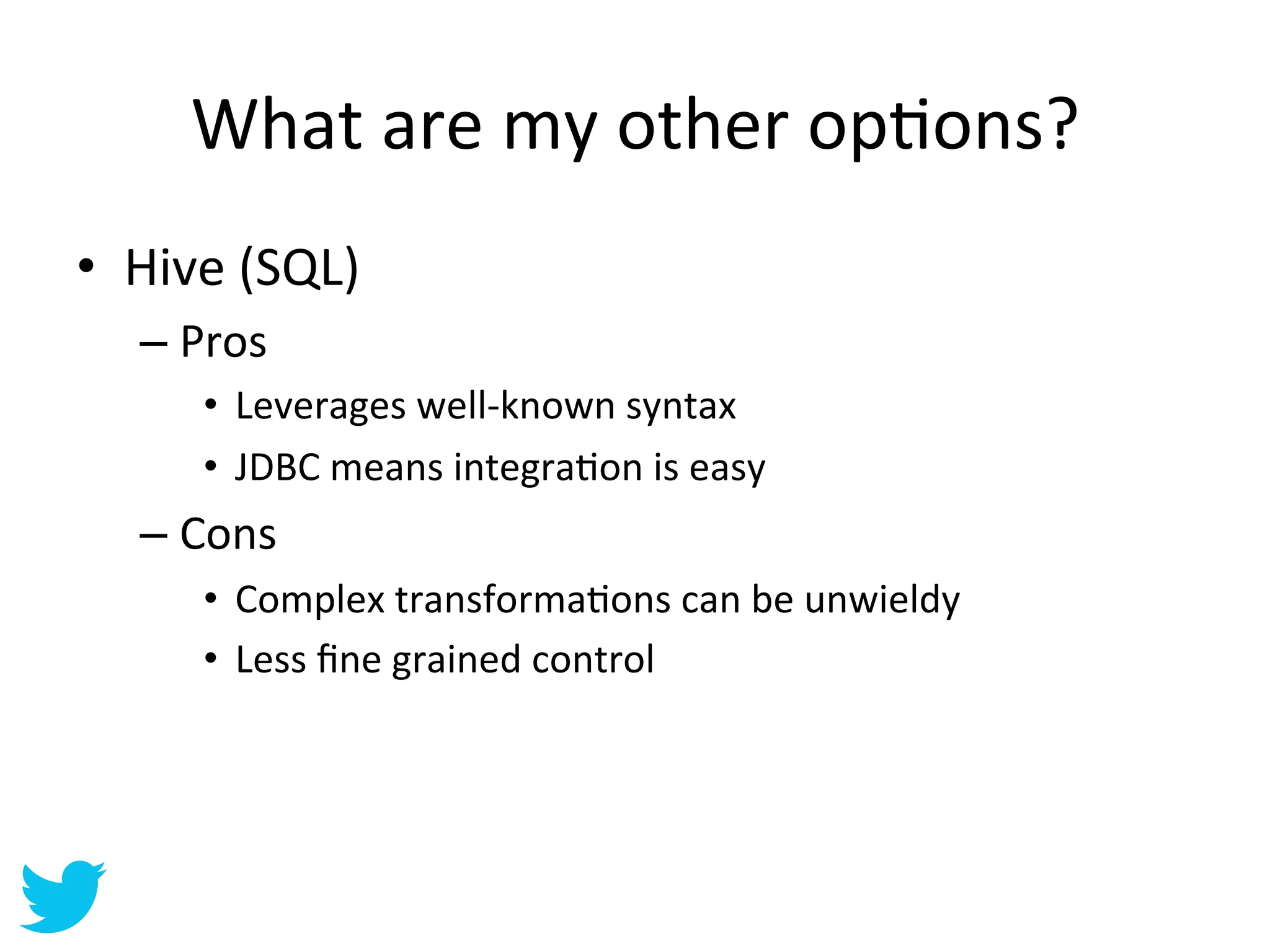 What are my other options?

• Hive (SQL)
– Pros
• Leverages well-known syntax
• JDBC means integration is easy
– Cons
• Complex transformations can be unwieldy
• Less fine grained control